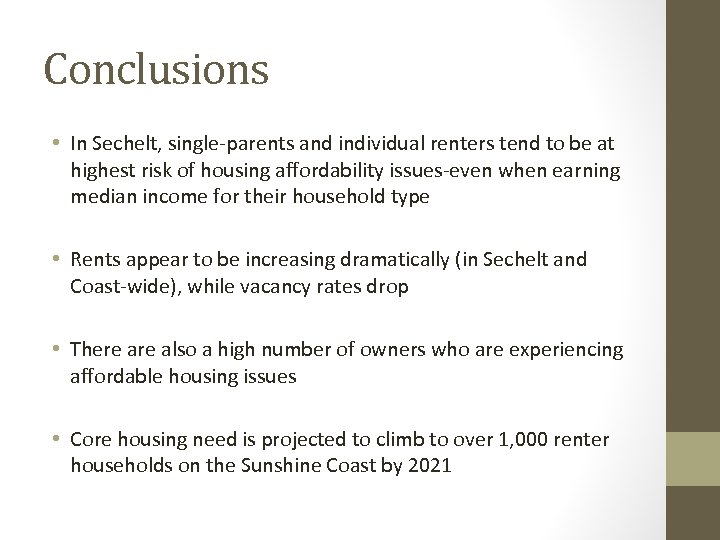 Conclusions

• In Sechelt, single-parents and individual renters tend to be at highest risk of housing affordability issues-even when earning median income for their household type

• Rents appear to be increasing dramatically (in Sechelt and Coast-wide), while vacancy rates drop

• There are also a high number of owners who are experiencing affordable housing issues

• Core housing need is projected to climb to over 1,000 renter households on the Sunshine Coast by 2021